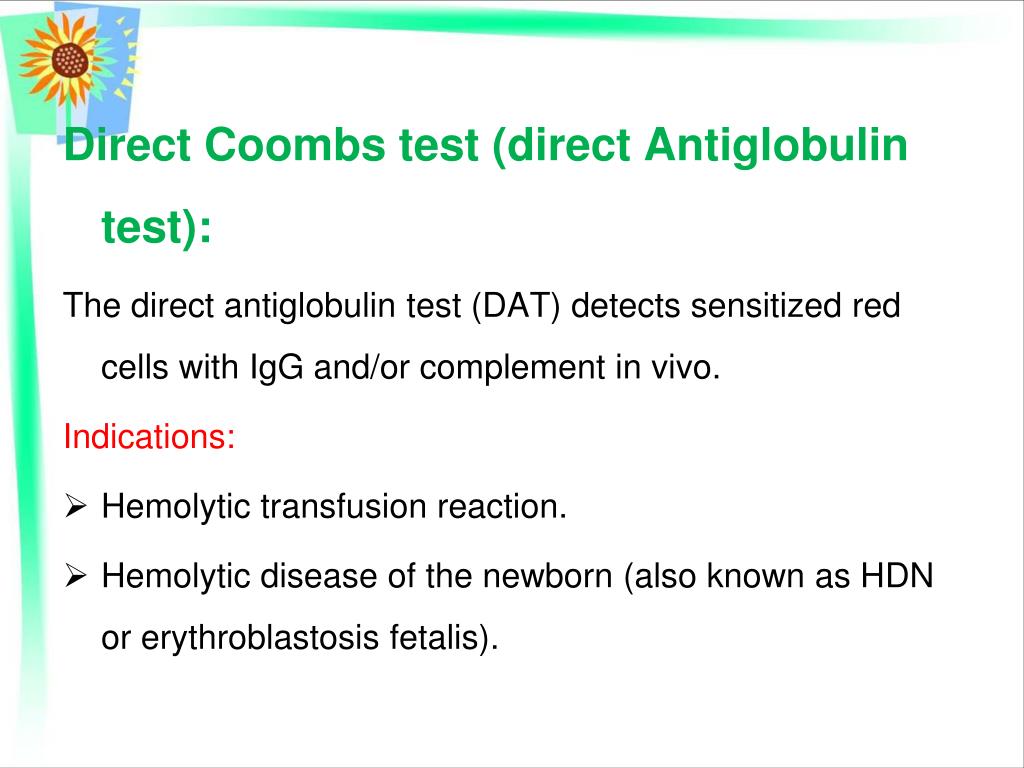 Direct Coombs test (direct Antiglobulin test):

The direct antiglobulin test (DAT) detects sensitized red cells with IgG and/or complement in vivo.

Indications:

➢ Hemolytic transfusion reaction.

➢ Hemolytic disease of the newborn (also known as HDN or erythroblastosis fetalis).